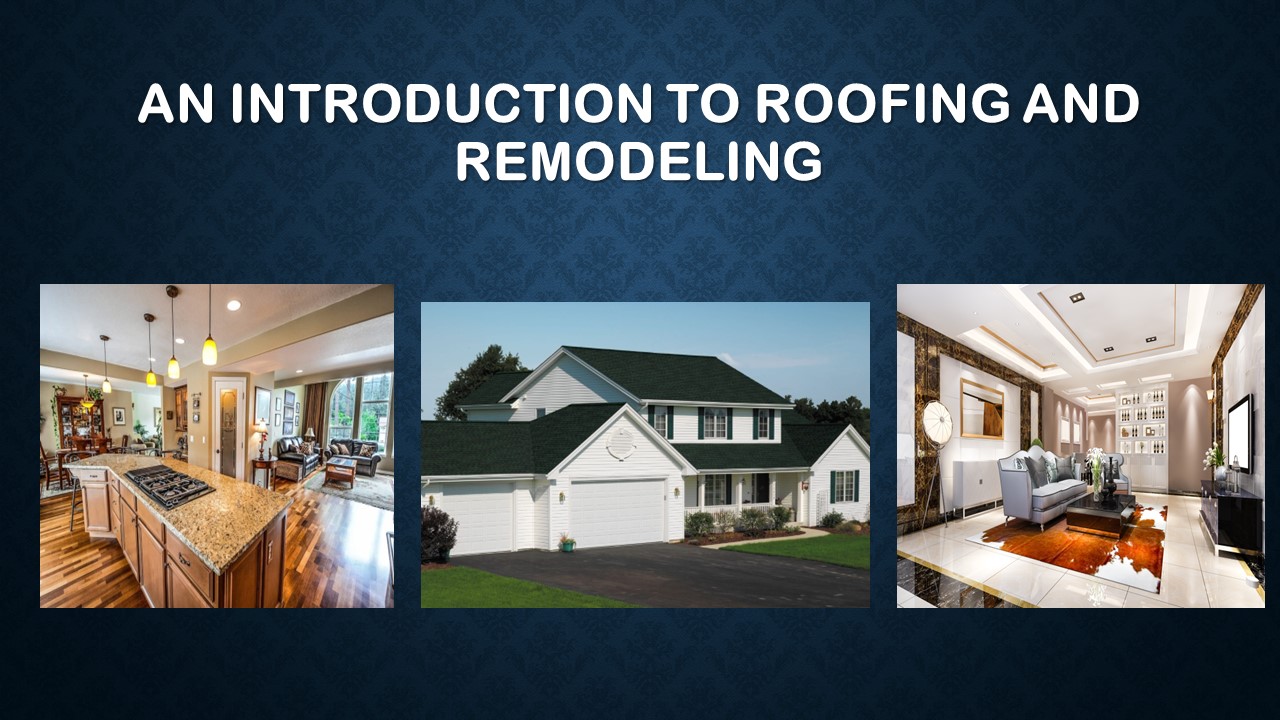 AN INTRODUCTION TO ROOFING AND REMODELING